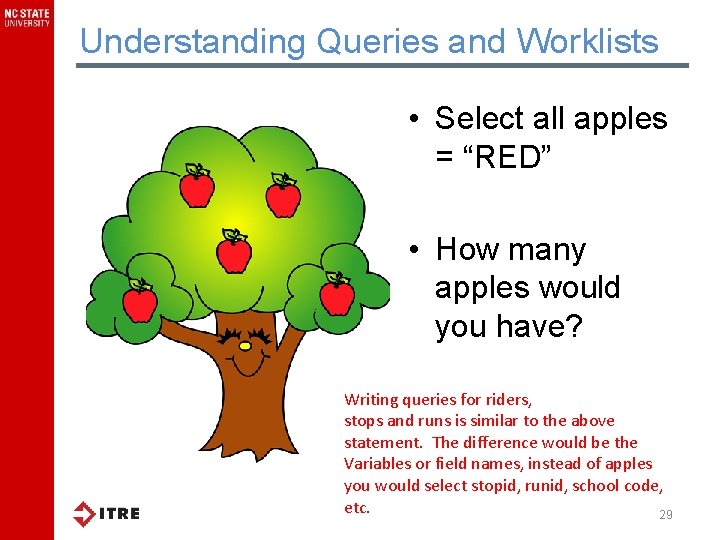 NC STATE UNIVERSITY

Understanding Queries and Worklists

• Select all apples = “RED”

• How many apples would you have?

Writing queries for riders, stops and runs is similar to the above statement. The difference would be the Variables or field names, instead of apples you would select stopid, runid, school code, etc.

ITRE

29